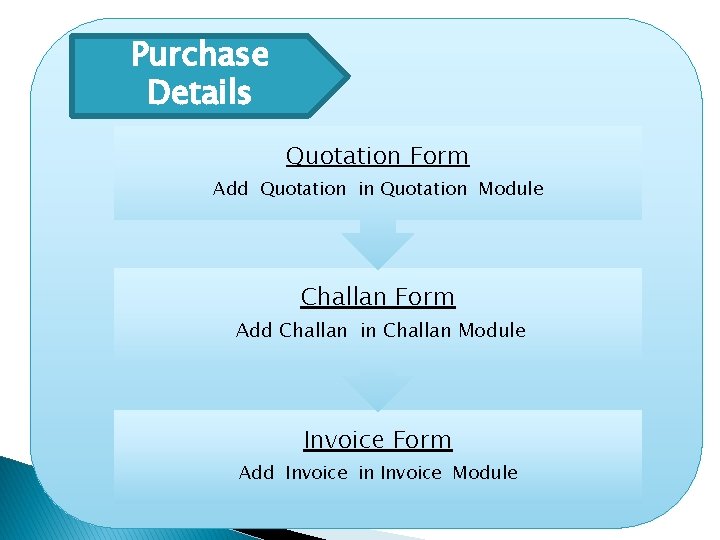 Purchase Details

Quotation Form

Add Quotation in Quotation Module

Challan Form

Add Challan in Challan Module

Invoice Form

Add Invoice in Invoice Module